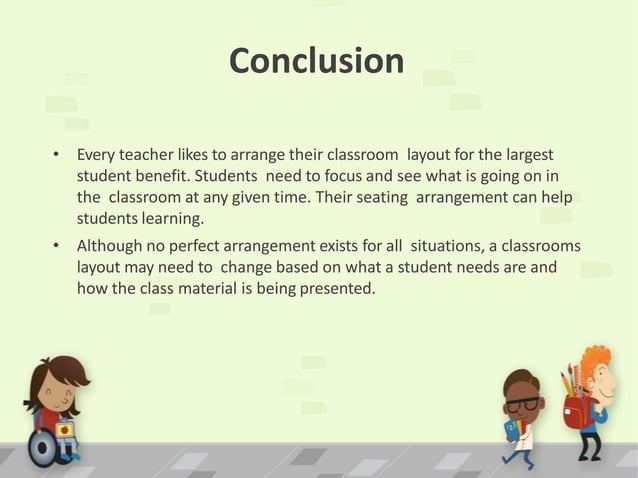 Conclusion

• Every teacher likes to arrange their classroom layout for the largest student benefit. Students need to focus and see what is going on in the classroom at any given time. Their seating arrangement can help students learning.

• Although no perfect arrangement exists for all situations, a classrooms layout may need to change based on what a student needs are and how the class material is being presented.